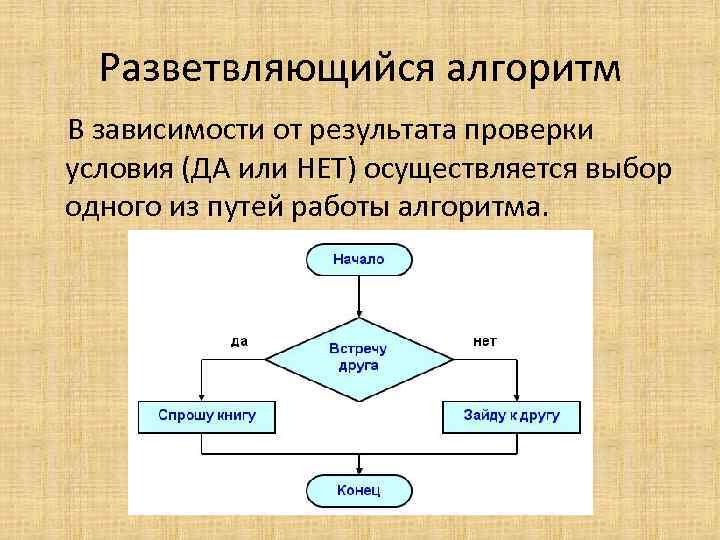 Разветвляющийся алгоритм

В зависимости от результата проверки условия (ДА или НЕТ) осуществляется выбор одного из путей работы алгоритма.

Начало

да

Встречу друга

нет

Спрошу книгу

Зайду к другу

Конец